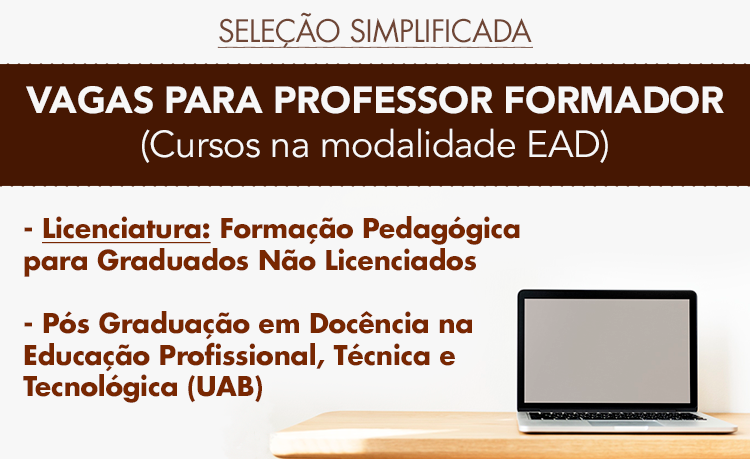 SELEÇÃO SIMPLIFICADA

VAGAS PARA PROFESSOR FORMADOR
(Cursos na modalidade EAD)

- Licenciatura: Formação Pedagógica para Graduados Não Licenciados

- Pós Graduação em Docência na Educação Profissional, Técnica e Tecnológica (UAB)